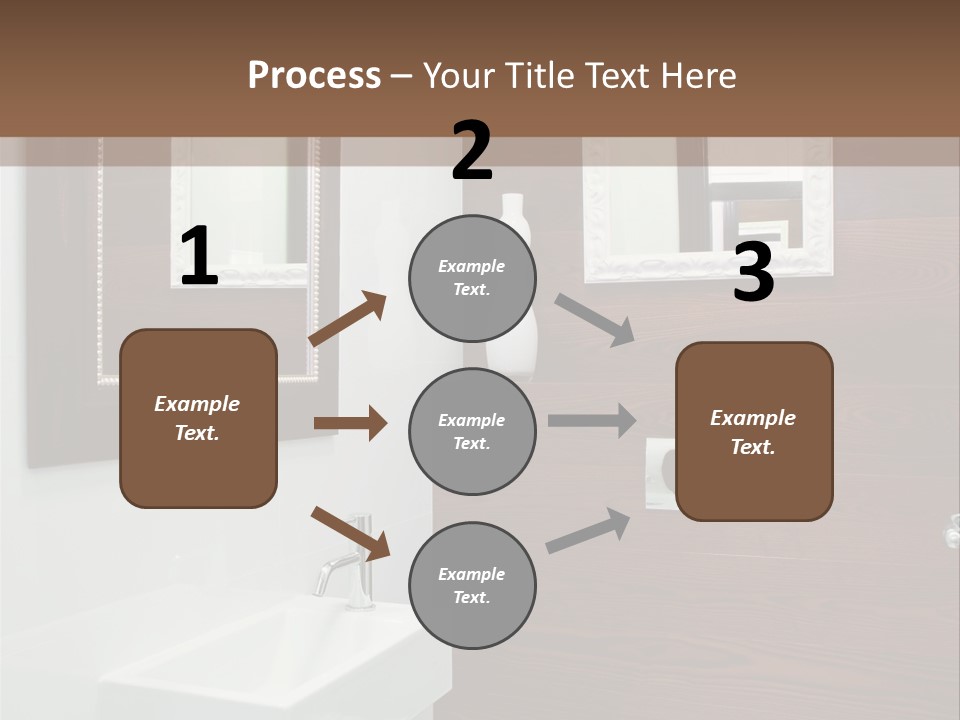 Process – Your Title Text Here

1

Example Text.

2

Example Text.

Example Text.

Example Text.

3

Example Text.